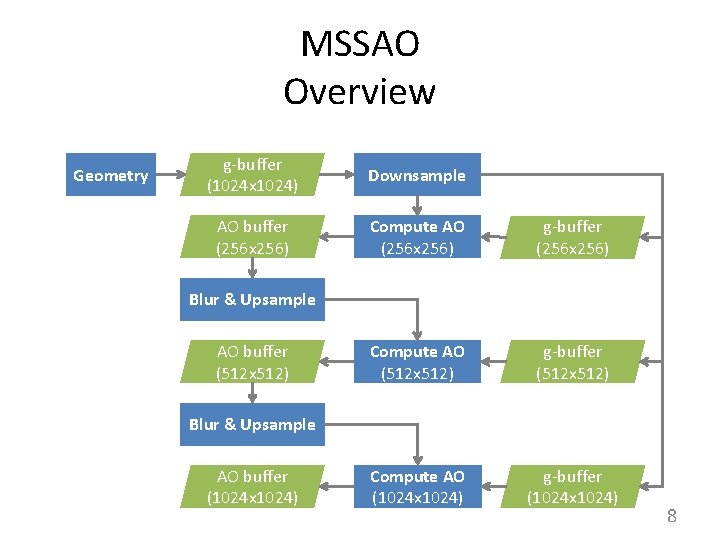 MSSAO
Overview

Geometry

g-buffer
(1024x1024)

Downsample

AO buffer
(256x256)

Compute AO
(256x256)

g-buffer
(256x256)

Blur & Upsample

AO buffer
(512x512)

Compute AO
(512x512)

g-buffer
(512x512)

Blur & Upsample

AO buffer
(1024x1024)

Compute AO
(1024x1024)

g-buffer
(1024x1024)

8